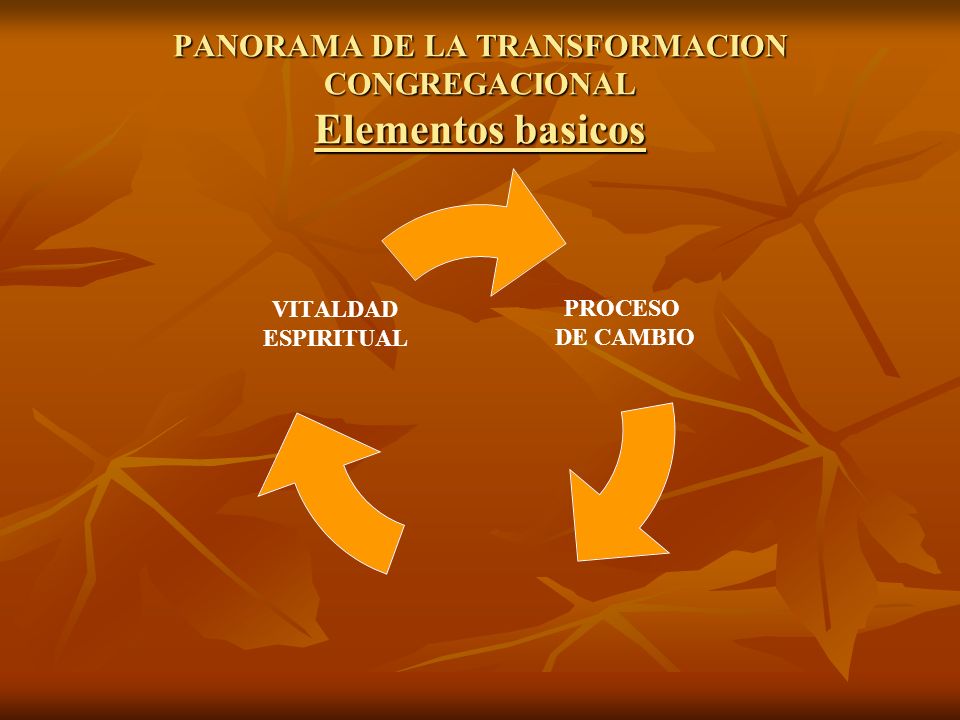 PANORAMA DE LA TRANSFORMACION CONGREGACIONAL
Elementos basicos

VITALDAD ESPIRITUAL

PROCESO DE CAMBIO